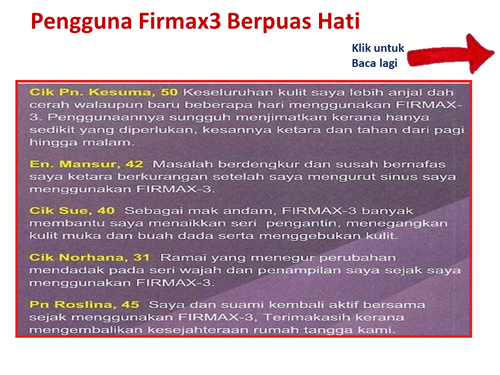 Pengguna Firmax3 Berpuas Hati

Klik untuk Baca lagi

Cik Pn. Kesuma, 50 Keseluruhan kulit saya lebih anjal dah cerah walaupun baru beberapa hari menggunakan FIRMAX-3. Penggunaannya sungguh menjimatkan kerana hanya sedikit yang diperlukan, kesannya ketara dan tahan dari pagi hingga malam.

En. Mansur, 42 Masalah berdengkur dan susah bernafas saya ketara berkurangan setelah saya mengurut sinus saya menggunakan FIRMAX-3.

Cik Sue, 40 Sebagai mak andam, FIRMAX-3 banyak membantu saya menaikkan seri pengantin, menegangkan kulit muka dan buah dada serta menggebukan kulit.

Cik Norhana, 31 Ramai yang menegur perubahan mendadak pada seri wajah dan penampilan saya sejak saya menggunakan FIRMAX-3.

Pn Roslina, 45 Saya dan suami kembali aktif bersama sejak menggunakan FIRMAX-3, Terimakasih kerana mengembalikan kesejahteraan rumah tangga kami.